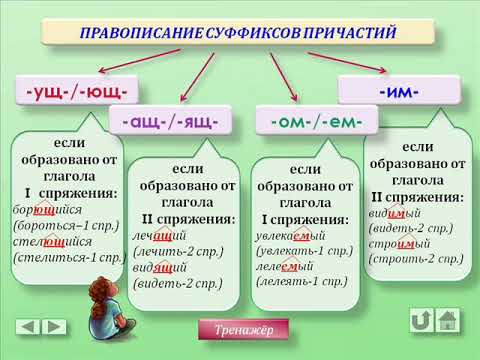 ПРАВОПИСАНИЕ СУФФИКСОВ ПРИЧАСТИЙ

-ущ-/-ющ-

если образовано от глагола I спряжения:
борющийся
(бороться–1 спр.)
стелющийся
(стелиться-1 спр.)

-ащ-/-ящ-

если образовано от глагола II спряжения:
лечащий
(лечить-2 спр.)
видящий
(видеть-2 спр.)

-ом-/-ем-

если образовано от глагола I спряжения:
увлекаемый
(увлекать-1 спр.)
лелеемый
(лелеять-1 спр.)

-им-

если образовано от глагола II спряжения:
видимый
(видеть-2 спр.)
строимый
(строить-2 спр.)

Тренажёр